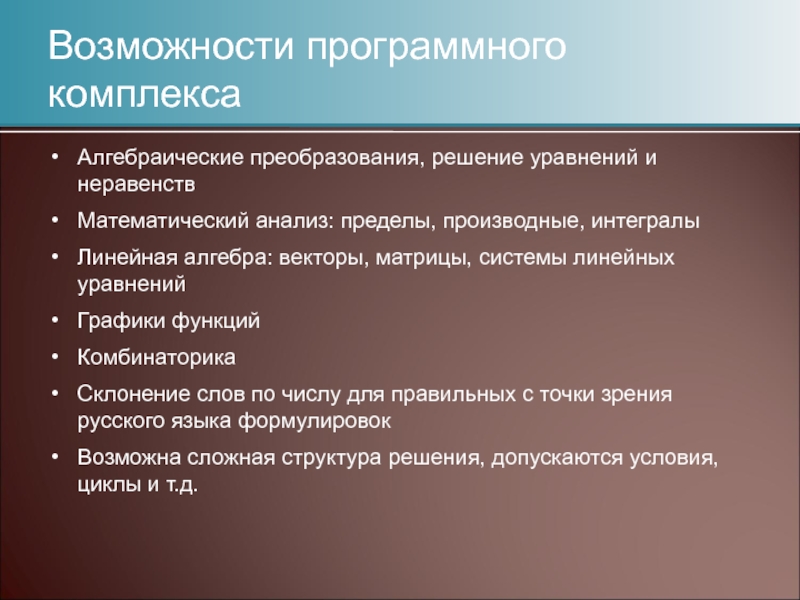 Возможности программного комплекса

• Алгебраические преобразования, решение уравнений и неравенств
• Математический анализ: пределы, производные, интегралы
• Линейная алгебра: векторы, матрицы, системы линейных уравнений
• Графики функций
• Комбинаторика
• Склонение слов по числу для правильных с точки зрения русского языка формулировок
• Возможна сложная структура решения, допускаются условия, циклы и т.д.